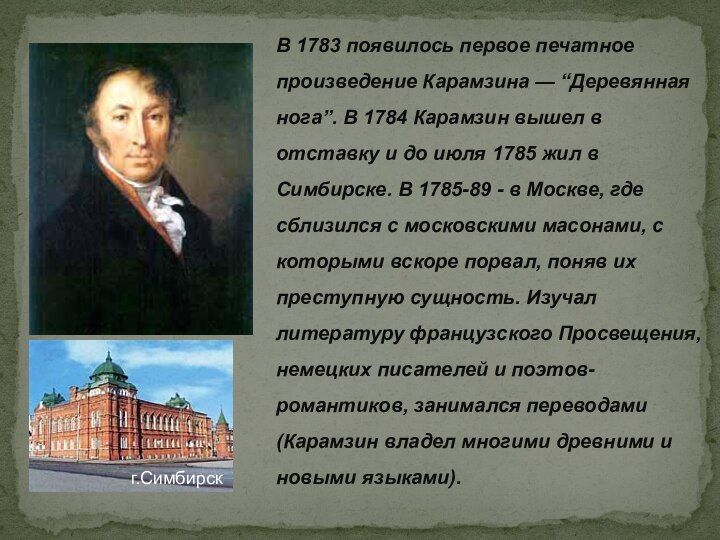 В 1783 появилось первое печатное произведение Карамзина — “Деревянная нога”. В 1784 Карамзин вышел в отставку и до июля 1785 жил в Симбирске. В 1785-89 - в Москве, где сблизился с московскими масонами, с которыми вскоре порвал, поняв их преступную сущность. Изучал литературу французского Просвещения, немецких писателей и поэтов-романтиков, занимался переводами (Карамзин владел многими древними и новыми языками).

г.Симбирск